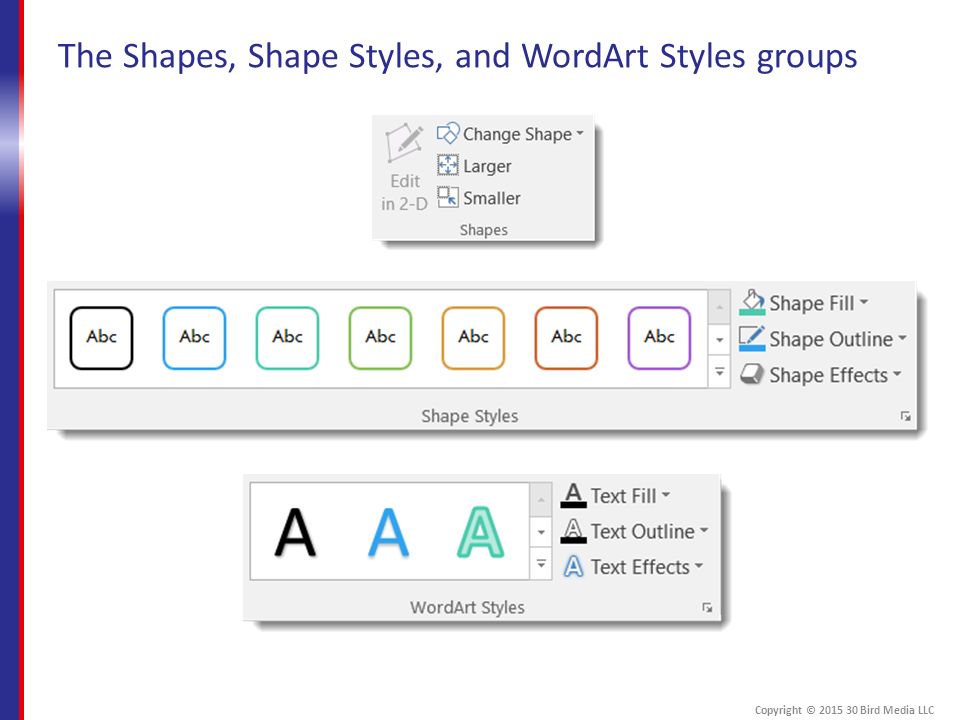 The Shapes, Shape Styles, and WordArt Styles groups

Edit in 2-D
Change Shape
Larger
Smaller
Shapes

Abc
Abc
Abc
Abc
Abc
Abc
Abc
Shape Fill
Shape Outline
Shape Effects
Shape Styles

A
A
A
Text Fill
Text Outline
Text Effects
WordArt Styles

Copyright © 2015 30 Bird Media LLC